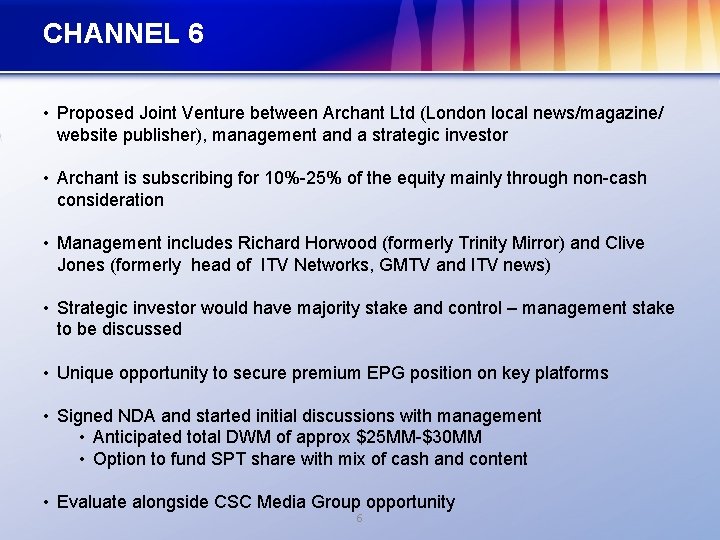 CHANNEL 6

• Proposed Joint Venture between Archant Ltd (London local news/magazine/ website publisher), management and a strategic investor

• Archant is subscribing for 10%-25% of the equity mainly through non-cash consideration

• Management includes Richard Horwood (formerly Trinity Mirror) and Clive Jones (formerly head of ITV Networks, GMTV and ITV news)

• Strategic investor would have majority stake and control – management stake to be discussed

• Unique opportunity to secure premium EPG position on key platforms

• Signed NDA and started initial discussions with management
  • Anticipated total DWM of approx \$25MM-\$30MM
  • Option to fund SPT share with mix of cash and content

• Evaluate alongside CSC Media Group opportunity

6